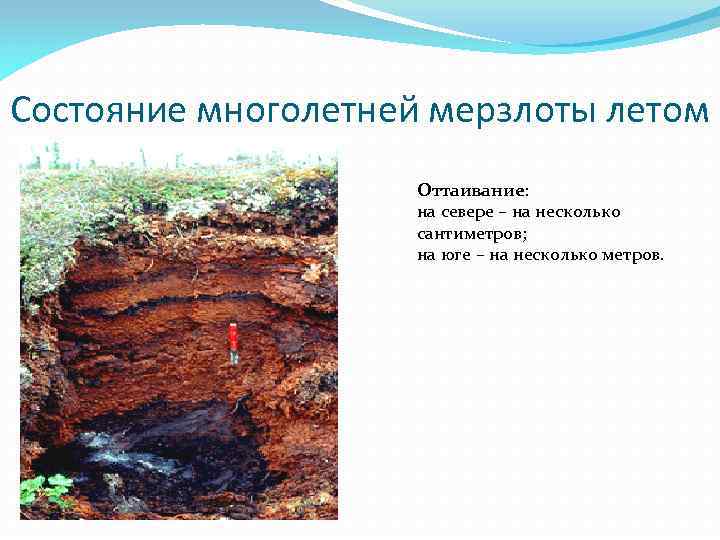 Состояние многолетней мерзлоты летом

Оттаивание:
на севере – на несколько сантиметров;
на юге – на несколько метров.